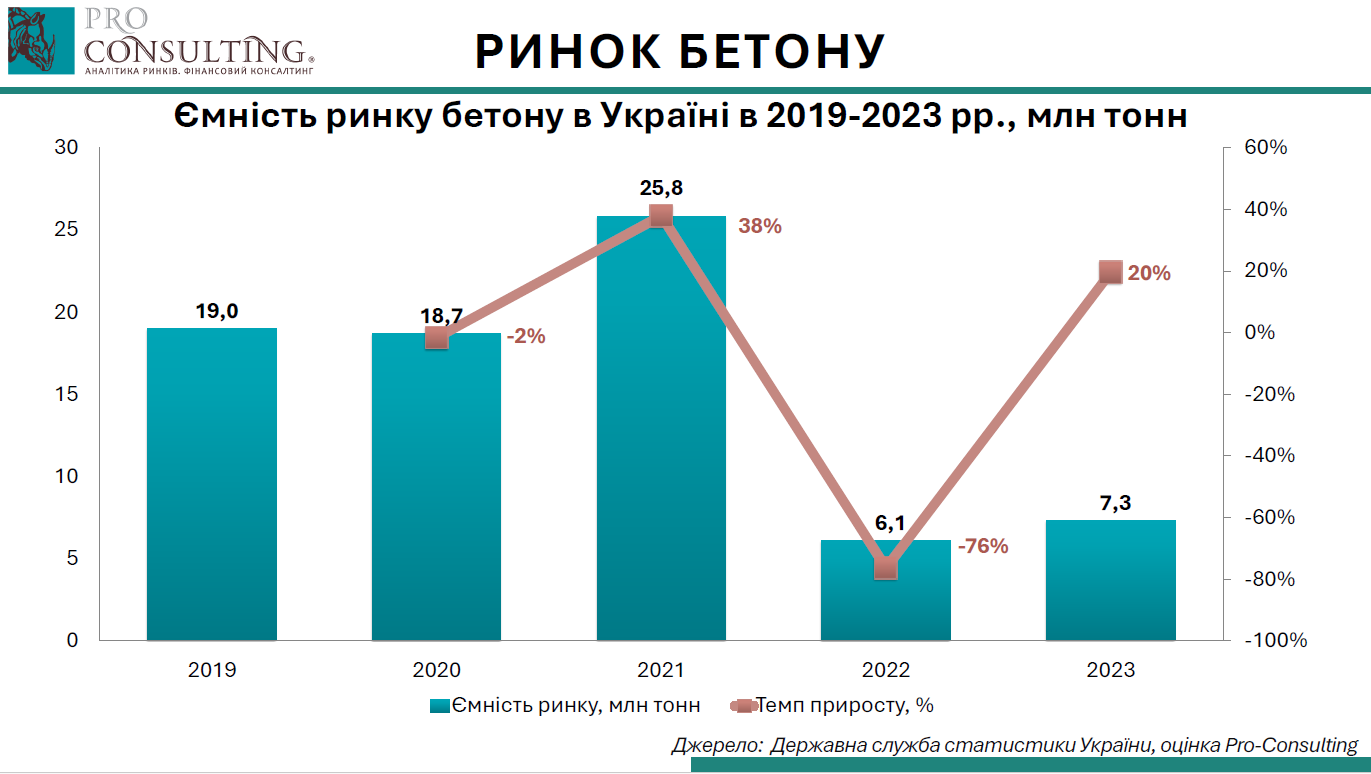 PRO CONSULTING®
АНАЛІТИКА РИНКІВ. ФІНАНСОВИЙ КОНСАЛТИНГ

РИНОК БЕТОНУ

Ємність ринку бетону в Україні в 2019-2023 рр., млн тонн

30
25
20
15
10
5
0

60%
40%
20%
0%
-20%
-40%
-60%
-80%
-100%

19,0
18,7
25,8
6,1
7,3

-2%
38%
-76%
20%

2019
2020
2021
2022
2023

Ємність ринку, млн тонн
Темп приросту, %

Джерело: Державна служба статистики України, оцінка Pro-Consulting